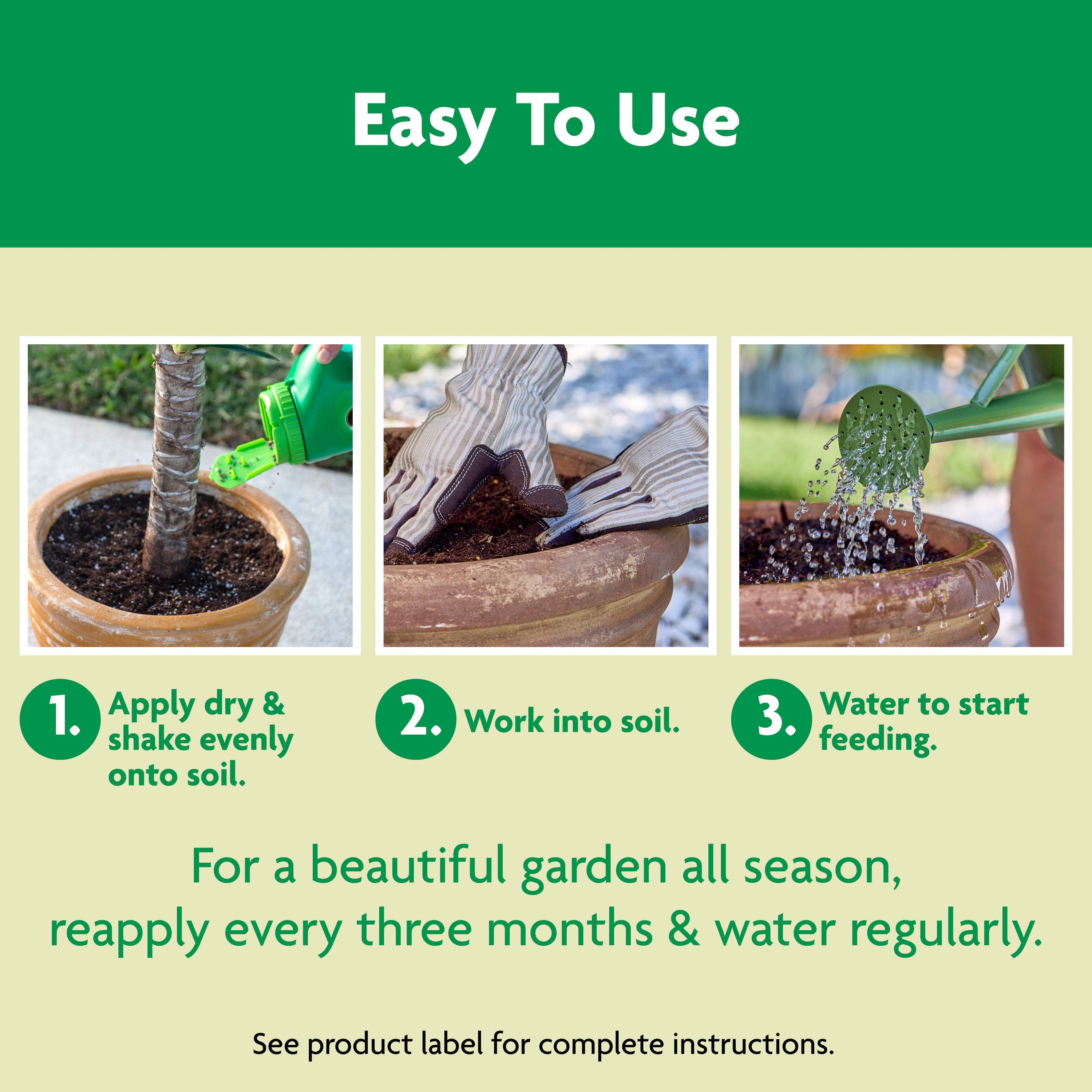 Easy To Use

1. Apply dry & shake evenly onto soil.

2. Work into soil.

3. Water to start feeding.

For a beautiful garden all season, reapply every three months & water regularly.

See product label for complete instructions.